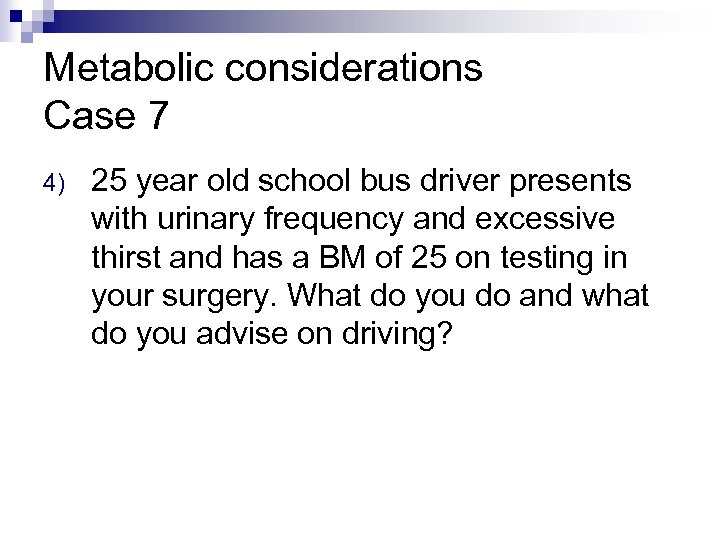 Metabolic considerations
Case 7

4) 25 year old school bus driver presents with urinary frequency and excessive thirst and has a BM of 25 on testing in your surgery. What do you do and what do you advise on driving?